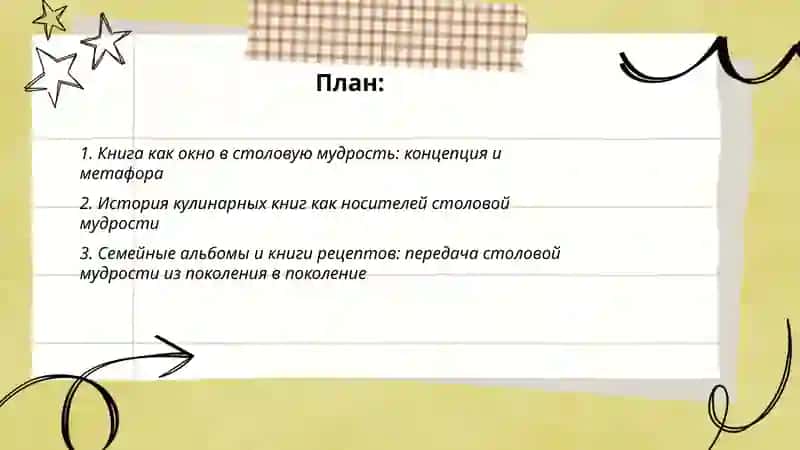 План:

1. Книга как окно в столовую мудрость: концепция и метафора

2. История кулинарных книг как носителей столовой мудрости

3. Семейные альбомы и книги рецептов: передача столовой мудрости из поколения в поколение